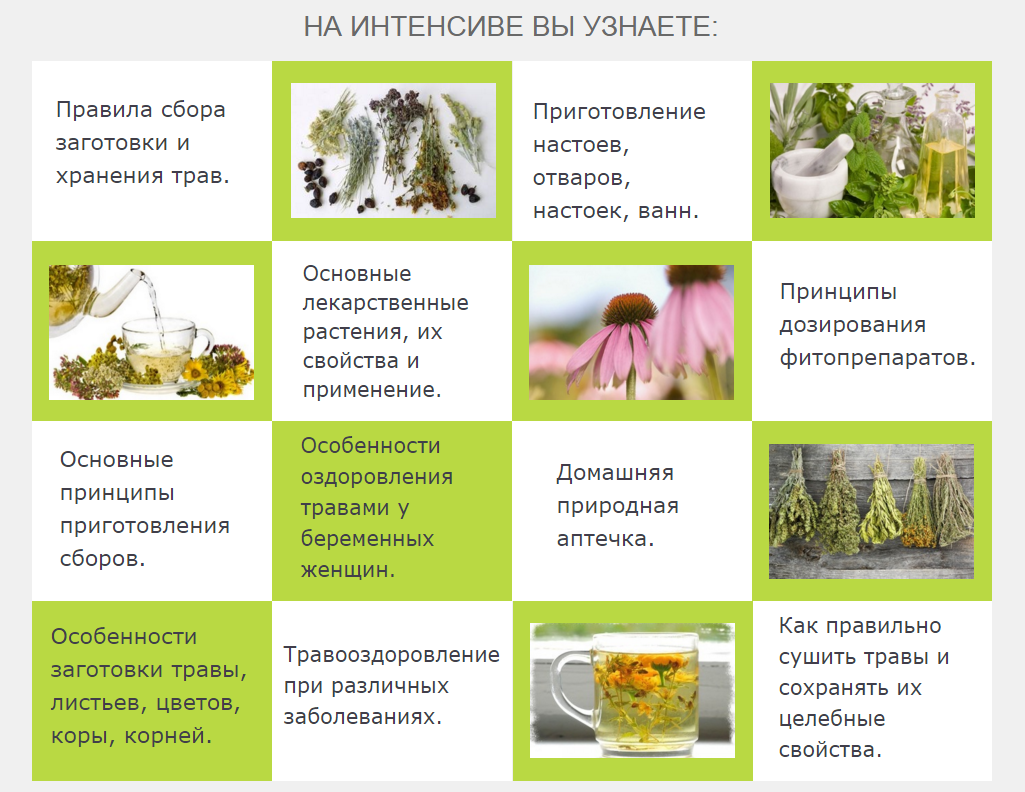 НА ИНТЕНСИВЕ ВЫ УЗНАЕТЕ:

Правила сбора заготовки и хранения трав.

Приготовление настоев, отваров, настоек, ванн.

Основные лекарственные растения, их свойства и применение.

Принципы дозирования фитопрепаратов.

Основные принципы приготовления сборов.

Особенности оздоровления травами у беременных женщин.

Домашняя природная аптечка.

Особенности заготовки травы, листьев, цветов, коры, корней.

Травооздоровление при различных заболеваниях.

Как правильно сушить травы и сохранять их целебные свойства.